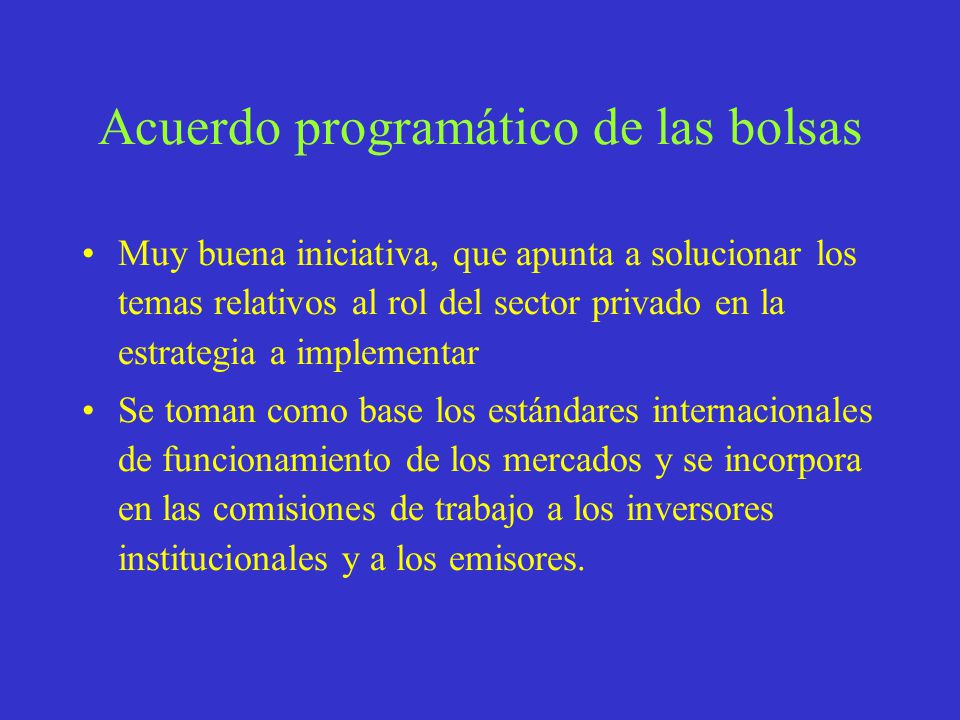 Acuerdo programático de las bolsas

• Muy buena iniciativa, que apunta a solucionar los temas relativos al rol del sector privado en la estrategia a implementar

• Se toman como base los estándares internacionales de funcionamiento de los mercados y se incorpora en las comisiones de trabajo a los inversores institucionales y a los emisores.